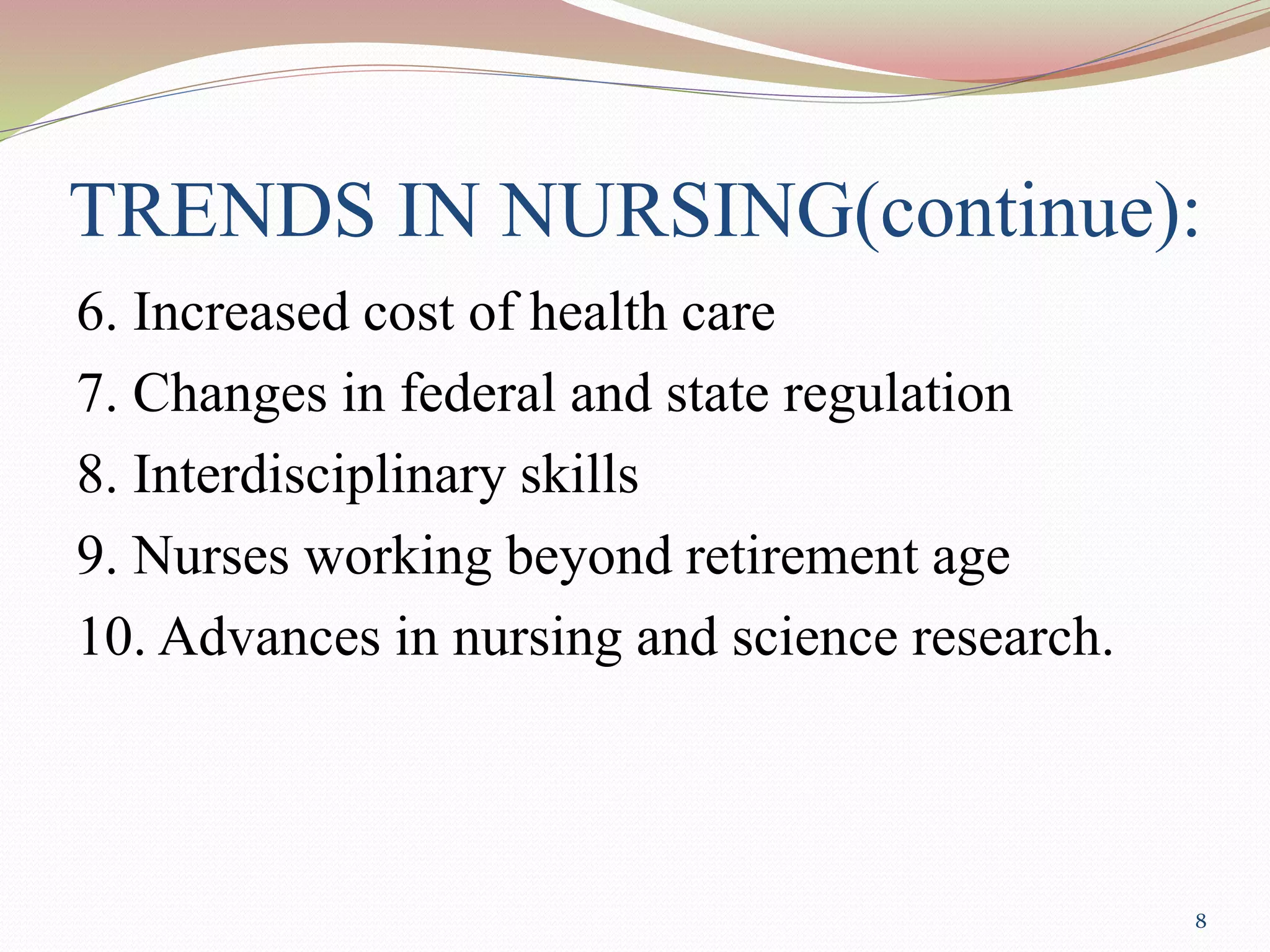 TRENDS IN NURSING(continue):

6. Increased cost of health care
7. Changes in federal and state regulation
8. Interdisciplinary skills
9. Nurses working beyond retirement age
10. Advances in nursing and science research.

8